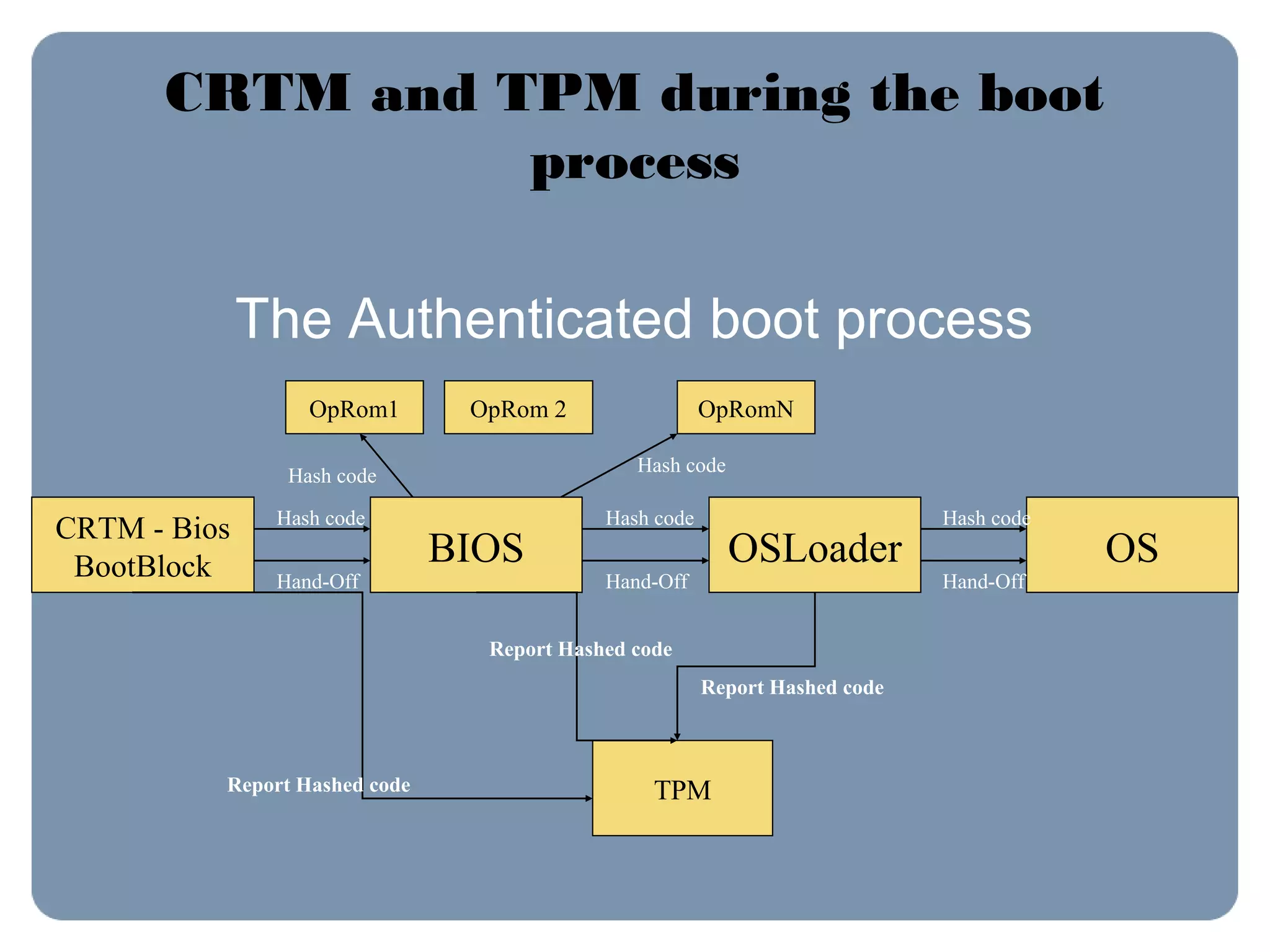 CRTM and TPM during the boot process

The Authenticated boot process

OpRom1

OpRom 2

OpRomN

Hash code

Hash code

CRTM - Bios BootBlock

Hash code

Hand-Off

BIOS

Hash code

Hand-Off

OSLoader

Hash code

Hand-Off

OS

Report Hashed code

Report Hashed code

Report Hashed code

TPM